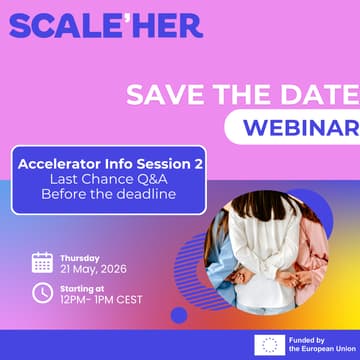 SCALE'HER

SAVE THE DATE

WEBINAR

Accelerator Info Session 2
Last Chance Q&A
Before the deadline

Thursday
21 May, 2026

Starting at
12PM- 1PM CEST

Funded by
the European Union